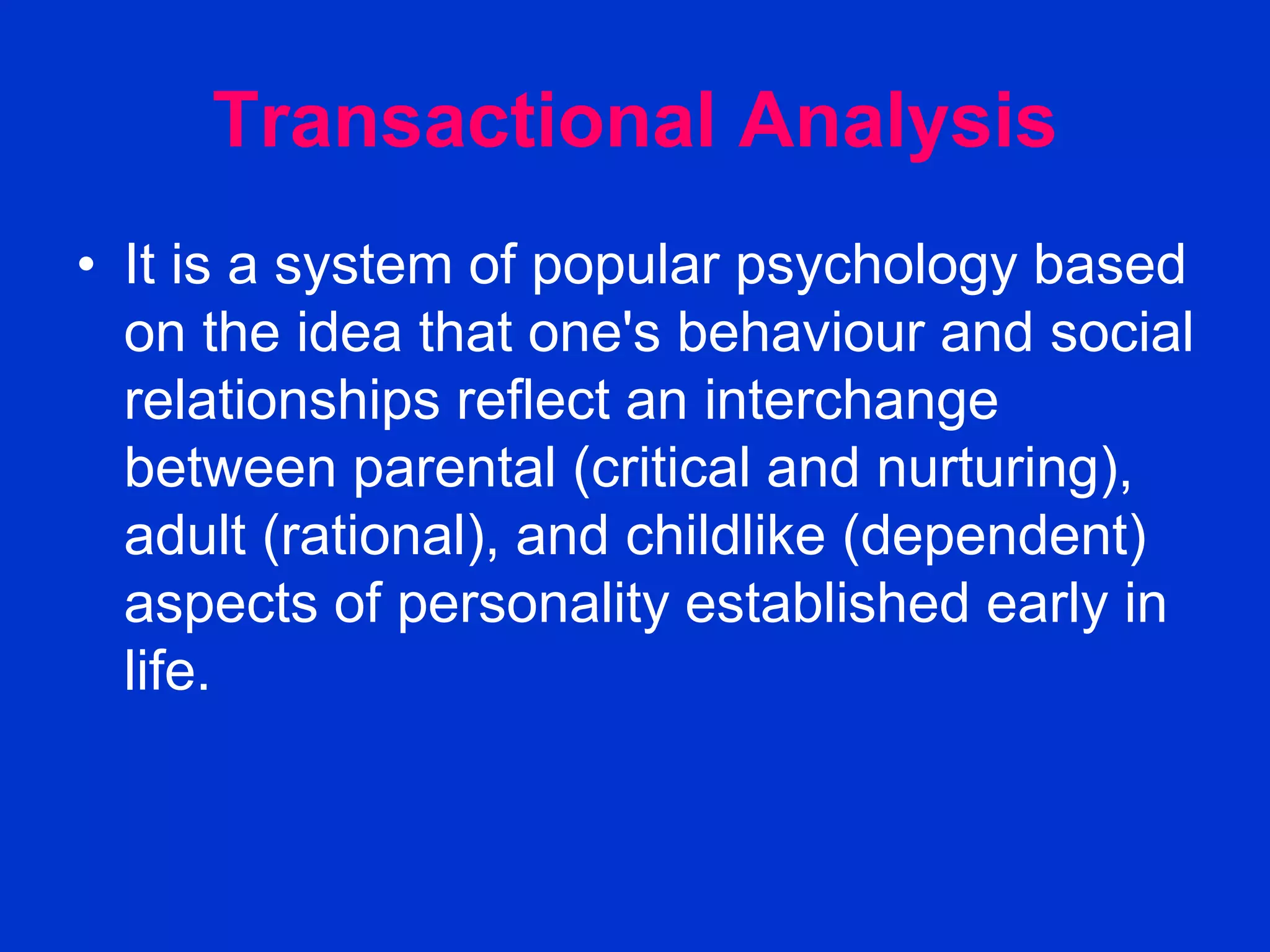 Transactional Analysis

• It is a system of popular psychology based on the idea that one's behaviour and social relationships reflect an interchange between parental (critical and nurturing), adult (rational), and childlike (dependent) aspects of personality established early in life.